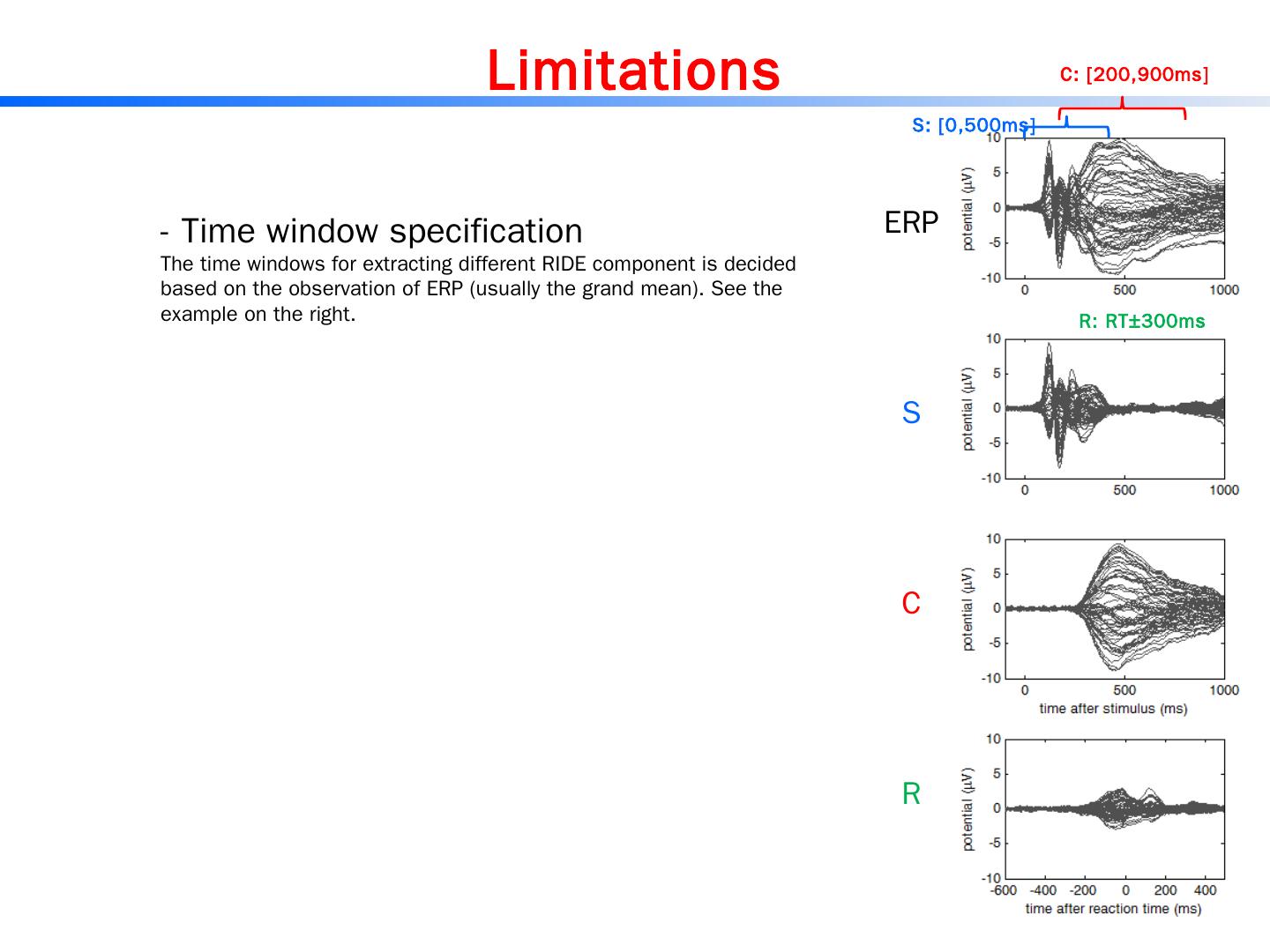 Limitations

- Time window specification

The time windows for extracting different RIDE component is decided based on the observation of ERP (usually the grand mean). See the example on the right.

C: [200,900ms]

S: [0,500ms]

ERP

potential (μV)

10 5 0 -5 -10

0 500 1000

R: RT±300ms

S

potential (μV)

10 5 0 -5 -10

0 500 1000

C

potential (μV)

10 5 0 -5 -10

0 500 1000

time after stimulus (ms)

R

potential (μV)

10 5 0 -5 -10

-600 -400 -200 0 200 400

time after reaction time (ms)